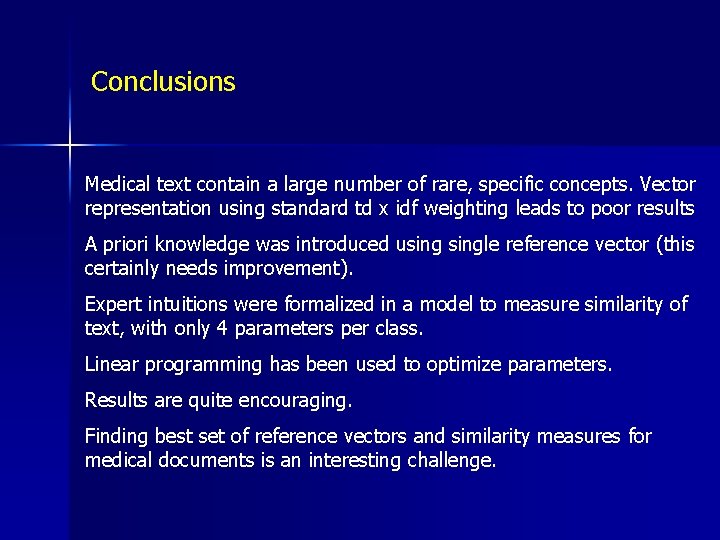 Conclusions

Medical text contain a large number of rare, specific concepts. Vector representation using standard td x idf weighting leads to poor results

A priori knowledge was introduced using single reference vector (this certainly needs improvement).

Expert intuitions were formalized in a model to measure similarity of text, with only 4 parameters per class.

Linear programming has been used to optimize parameters.

Results are quite encouraging.

Finding best set of reference vectors and similarity measures for medical documents is an interesting challenge.